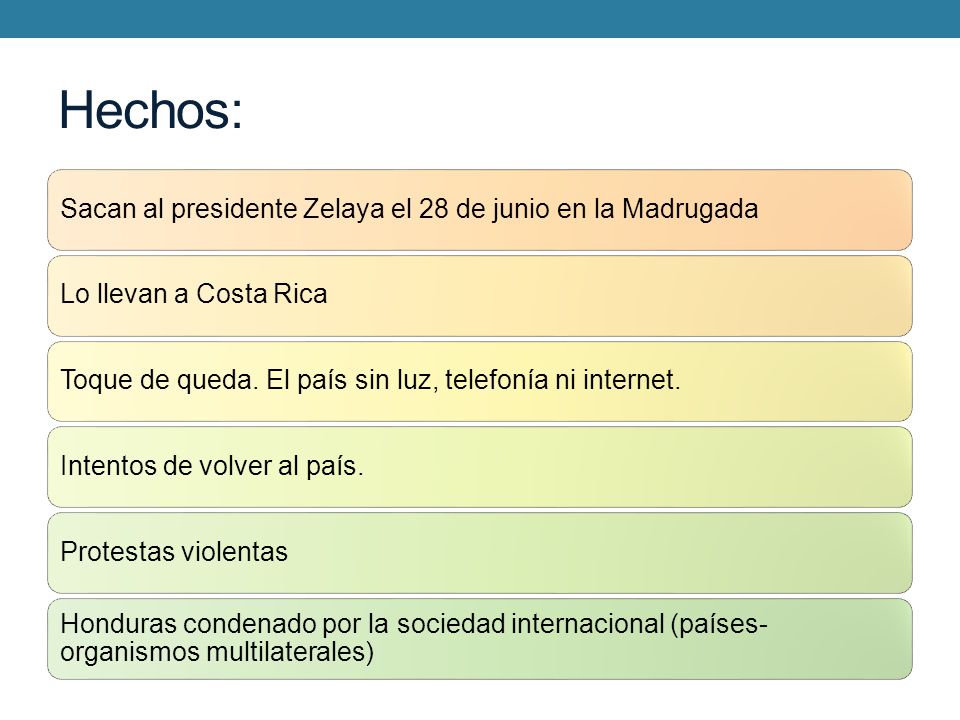 Hechos:

Sacan al presidente Zelaya el 28 de junio en la Madrugada

Lo llevan a Costa Rica

Toque de queda. El país sin luz, telefonía ni internet.

Intentos de volver al país.

Protestas violentas

Honduras condenado por la sociedad internacional (países-organismos multilaterales)